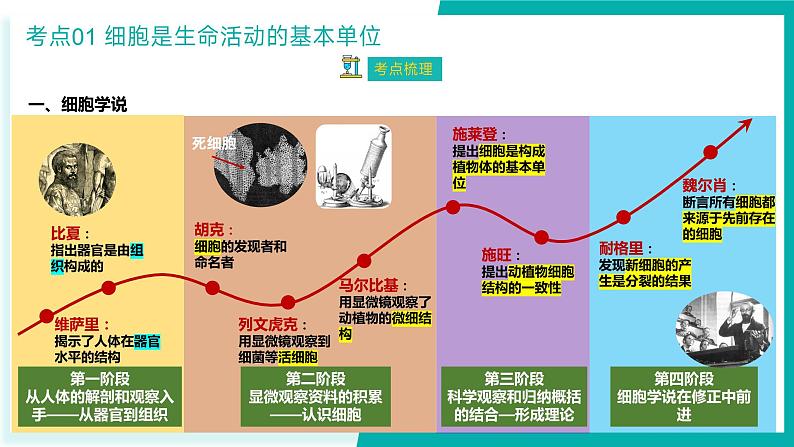 考点01 细胞是生命活动的基本单位

考点梳理

一、细胞学说

比夏：
指出器官是由组织构成的

维萨里：
揭示了人体在器官水平的结构

第一阶段
从人体的解剖和观察入手——从器官到组织

死细胞

胡克：
细胞的发现者和命名者

列文虎克：
用显微镜观察到细菌等活细胞

马尔比基：
用显微镜观察了动植物的微细结构

第二阶段
显微观察资料的积累——认识细胞

施莱登：
提出细胞是构成植物体的基本单位

施旺：
提出动植物细胞结构的一致性

第三阶段
科学观察和归纳概括的结合—形成理论

魏尔肖：
断言所有细胞都来源于先前存在的细胞

耐格里：
发现新细胞的产生是分裂的结果

第四阶段
细胞学说在修正中前进